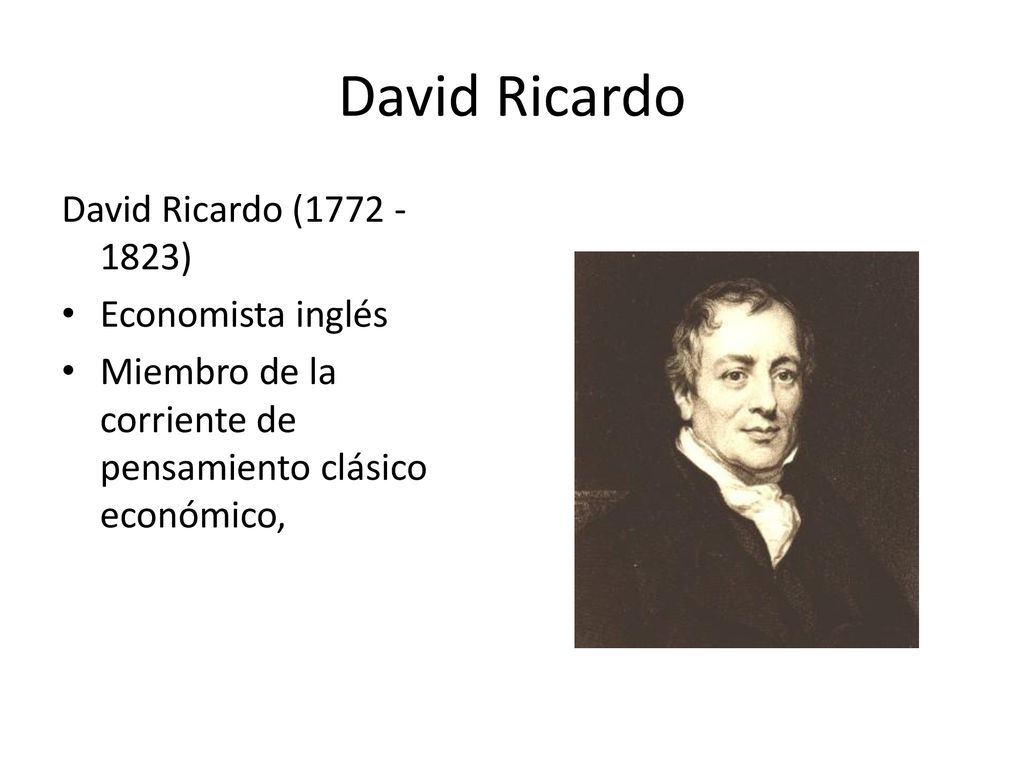 David Ricardo

David Ricardo (1772 - 1823)

• Economista inglés
• Miembro de la corriente de pensamiento clásico económico,